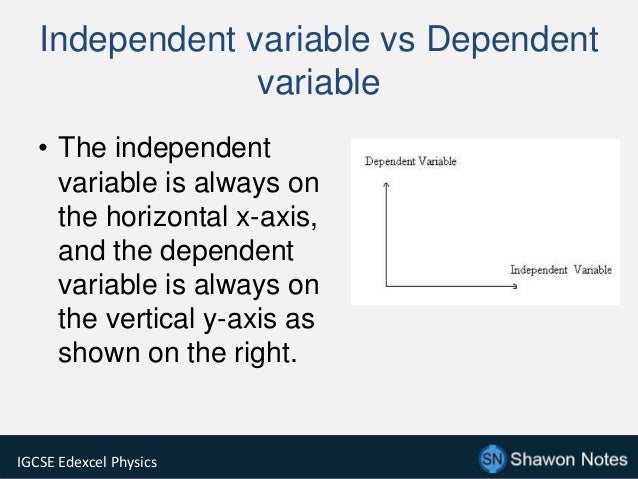 Independent variable vs Dependent variable

• The independent variable is always on the horizontal x-axis, and the dependent variable is always on the vertical y-axis as shown on the right.

Dependent Variable

Independent Variable

IGCSE Edexcel Physics

SN Shawon Notes